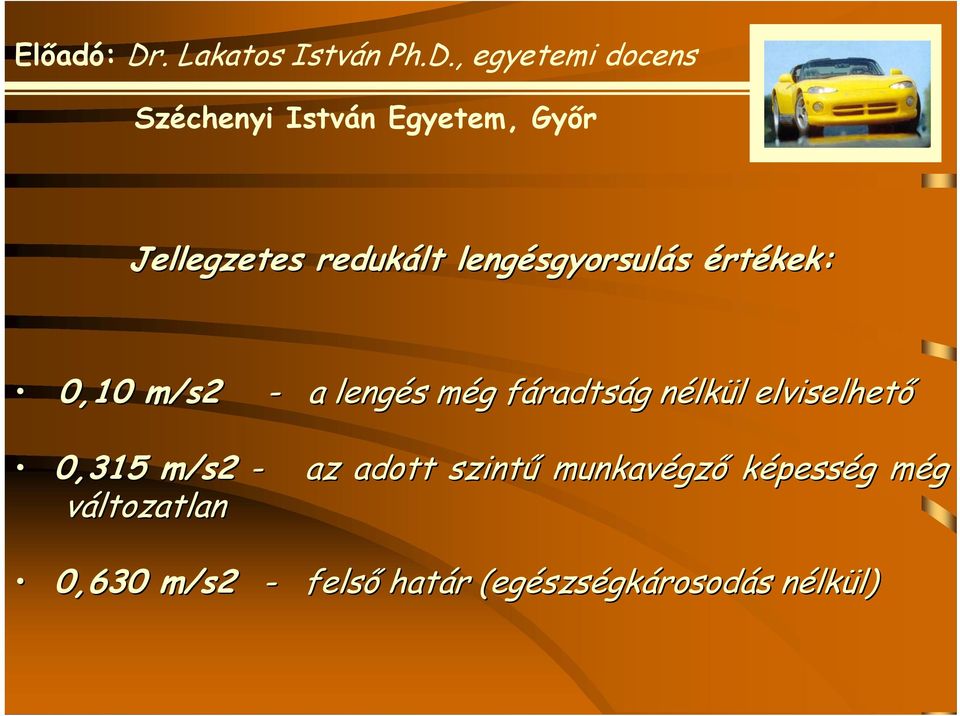 Előadó: Dr. Lakatos István Ph.D., egyetemi docens

Széchenyi István Egyetem, Győr

Jellegzetes redukált lengésgyorsulás értékek:

• 0,10 m/s2 - a lengés még fáradtság nélkül elviselhető

• 0,315 m/s2 - az adott szintű munkavégző képesség még változatlan

• 0,630 m/s2 - felső határ (egészségkárosodás nélkül)